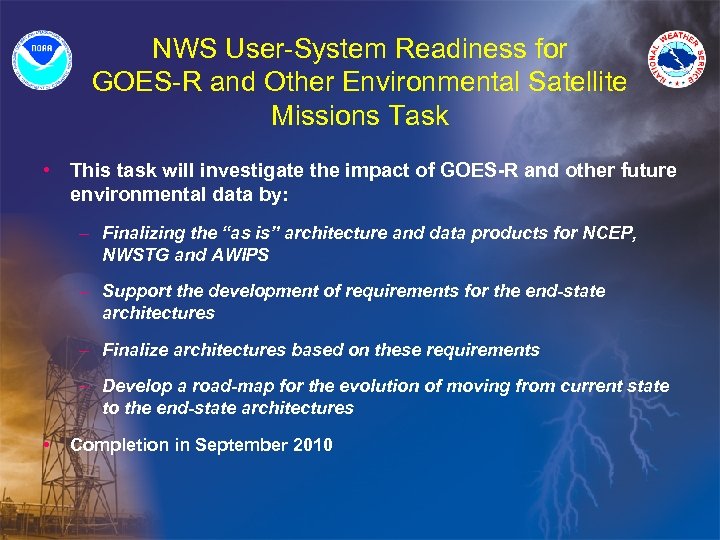 NOAA

NATIONAL WEATHER SERVICE

NWS User-System Readiness for GOES-R and Other Environmental Satellite Missions Task

• This task will investigate the impact of GOES-R and other future environmental data by:

– Finalizing the "as is" architecture and data products for NCEP, NWSTG and AWIPS

– Support the development of requirements for the end-state architectures

– Finalize architectures based on these requirements

– Develop a road-map for the evolution of moving from current state to the end-state architectures

• Completion in September 2010